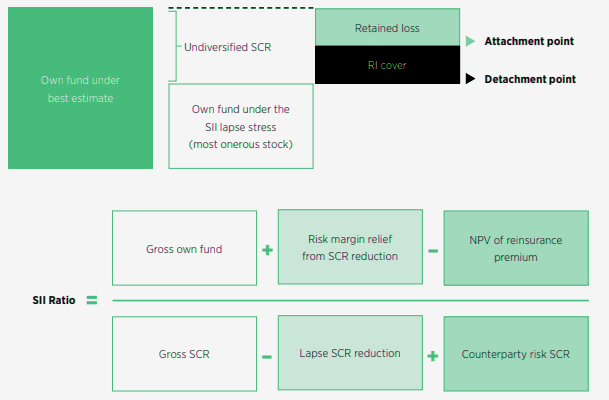 Own fund under best estimate

Undiversified SCR

Own fund under the SII lapse stress (most onerous stock)

Retained loss

RI cover

Attachment point

Detachment point

SII Ratio =

Gross own fund + Risk margin relief from SCR reduction − NPV of reinsurance premium

Gross SCR − Lapse SCR reduction + Counterparty risk SCR